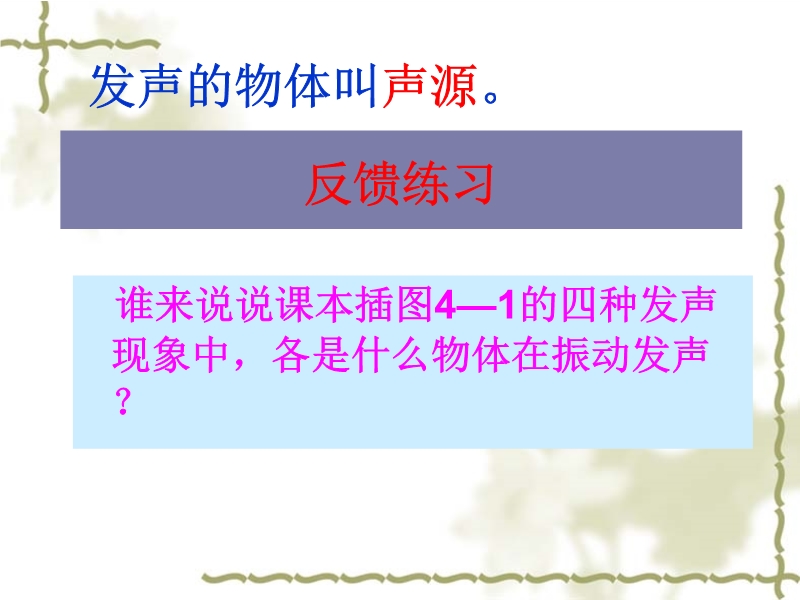 发声的物体叫声源。

反馈练习

谁来说说课本插图4—1的四种发声现象中，各是什么物体在振动发声？